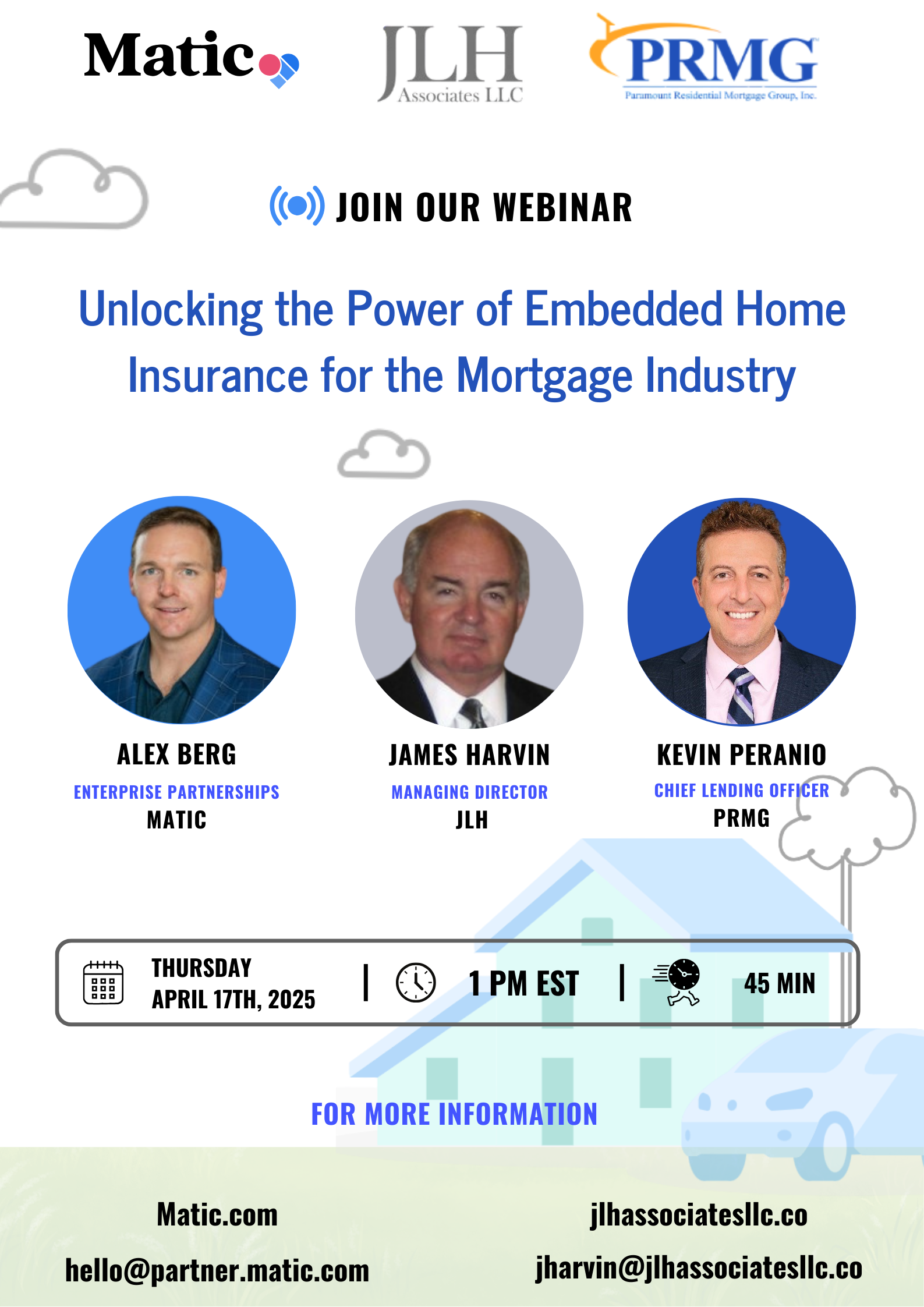 Matic

JLH
Associates LLC

PRMG
Paramount Residential Mortgage Group, Inc.

JOIN OUR WEBINAR

Unlocking the Power of Embedded Home Insurance for the Mortgage Industry

ALEX BERG
ENTERPRISE PARTNERSHIPS
MATIC

JAMES HARVIN
MANAGING DIRECTOR
JLH

KEVIN PERANIO
CHIEF LENDING OFFICER
PRMG

THURSDAY
APRIL 17TH, 2025 | 1 PM EST | 45 MIN

FOR MORE INFORMATION

Matic.com
hello@partner.matic.com

jlhassociatesllc.co
jharvin@jlhassociatesllc.co